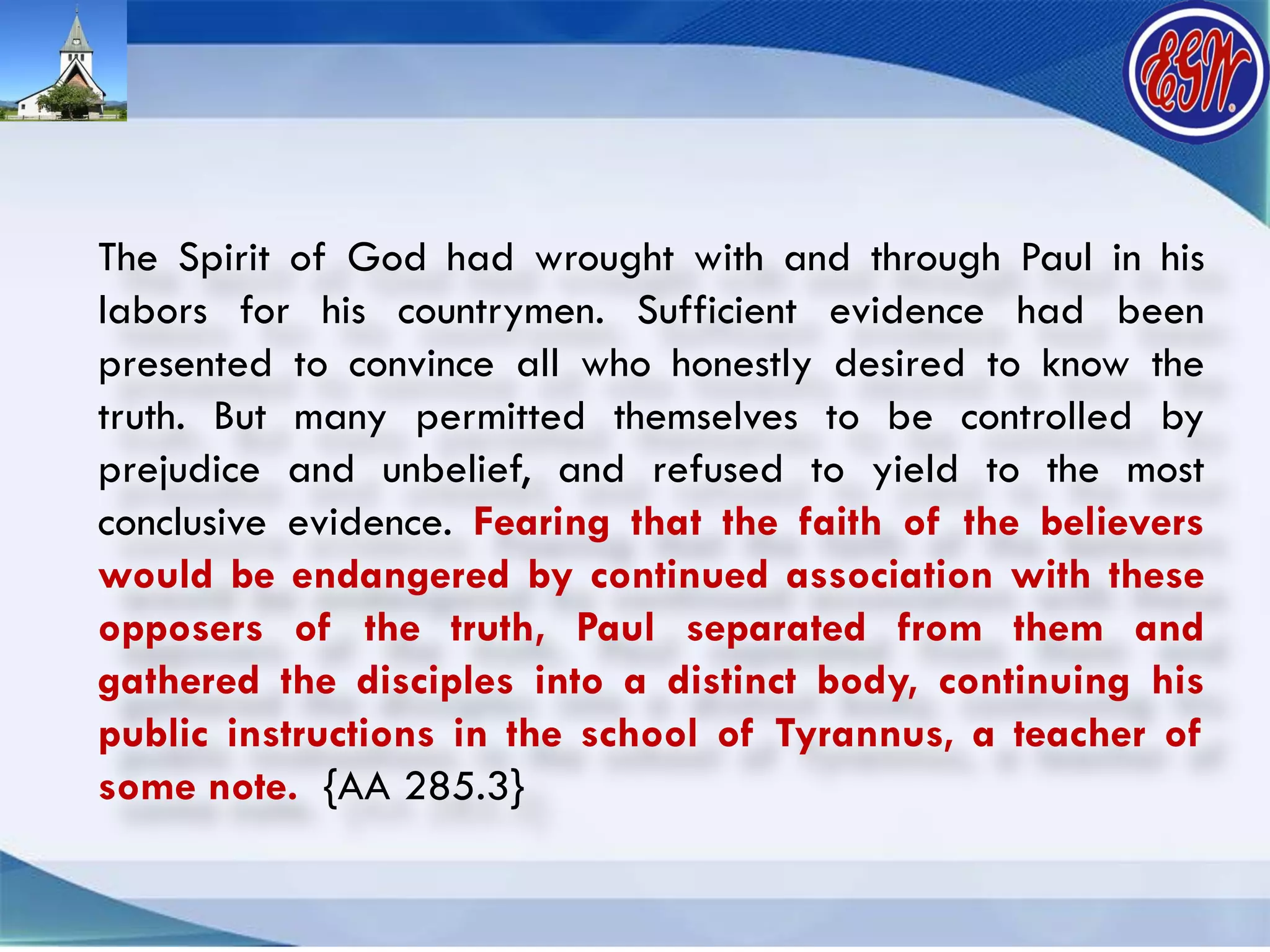 EGW

The Spirit of God had wrought with and through Paul in his labors for his countrymen. Sufficient evidence had been presented to convince all who honestly desired to know the truth. But many permitted themselves to be controlled by prejudice and unbelief, and refused to yield to the most conclusive evidence. Fearing that the faith of the believers would be endangered by continued association with these opposers of the truth, Paul separated from them and gathered the disciples into a distinct body, continuing his public instructions in the school of Tyrannus, a teacher of some note. {AA 285.3}